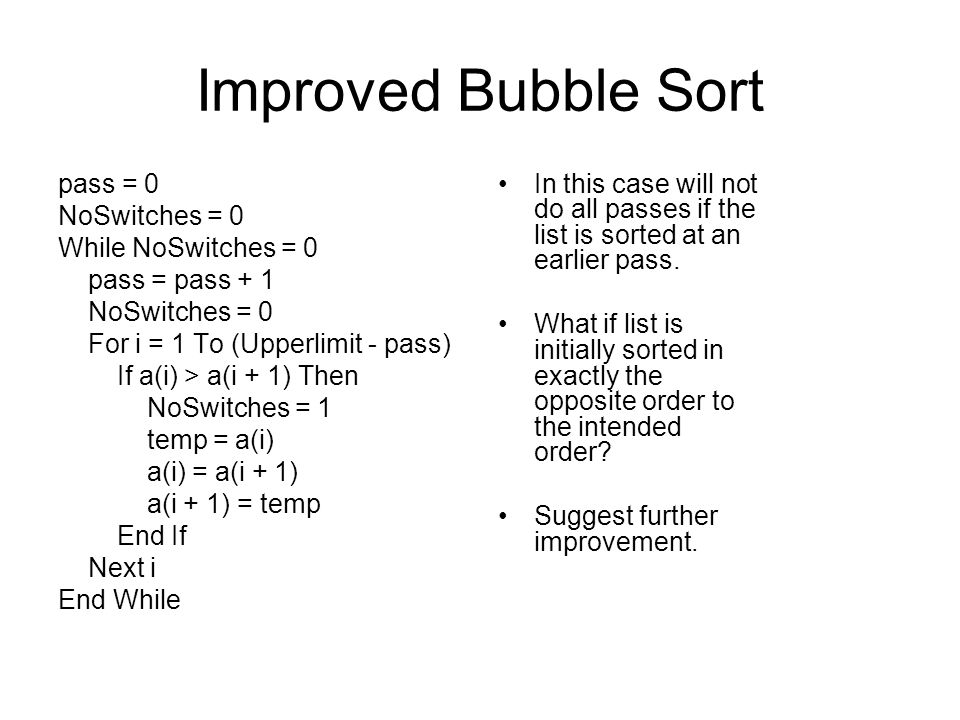 Improved Bubble Sort

pass = 0
NoSwitches = 0
While NoSwitches = 0
pass = pass + 1
NoSwitches = 0
For i = 1 To (Upperlimit - pass)
If a(i) > a(i + 1) Then
NoSwitches = 1
temp = a(i)
a(i) = a(i + 1)
a(i + 1) = temp
End If
Next i
End While

• In this case will not do all passes if the list is sorted at an earlier pass.

• What if list is initially sorted in exactly the opposite order to the intended order?

• Suggest further improvement.